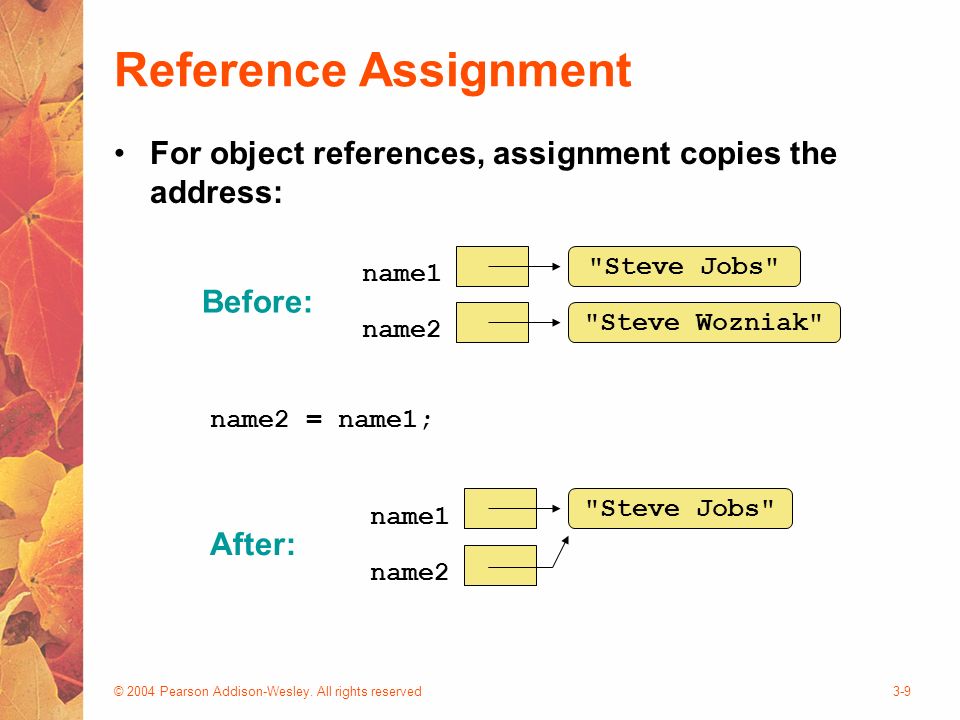 Reference Assignment

• For object references, assignment copies the address:

Before:

name1

"Steve Jobs"

name2

"Steve Wozniak"

name2 = name1;

After:

name1

"Steve Jobs"

name2

© 2004 Pearson Addison-Wesley. All rights reserved

3-9